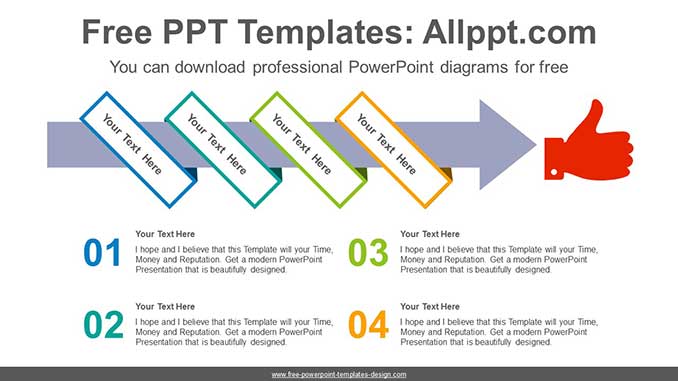 Free PPT Templates: Allppt.com

You can download professional PowerPoint diagrams for free

Your Text Here

Your Text Here

Your Text Here

Your Text Here

01
Your Text Here
I hope and I believe that this Template will your Time, Money and Reputation. Get a modern PowerPoint Presentation that is beautifully designed.

02
Your Text Here
I hope and I believe that this Template will your Time, Money and Reputation. Get a modern PowerPoint Presentation that is beautifully designed.

03
Your Text Here
I hope and I believe that this Template will your Time, Money and Reputation. Get a modern PowerPoint Presentation that is beautifully designed.

04
Your Text Here
I hope and I believe that this Template will your Time, Money and Reputation. Get a modern PowerPoint Presentation that is beautifully designed.

www.free-powerpoint-templates-design.com